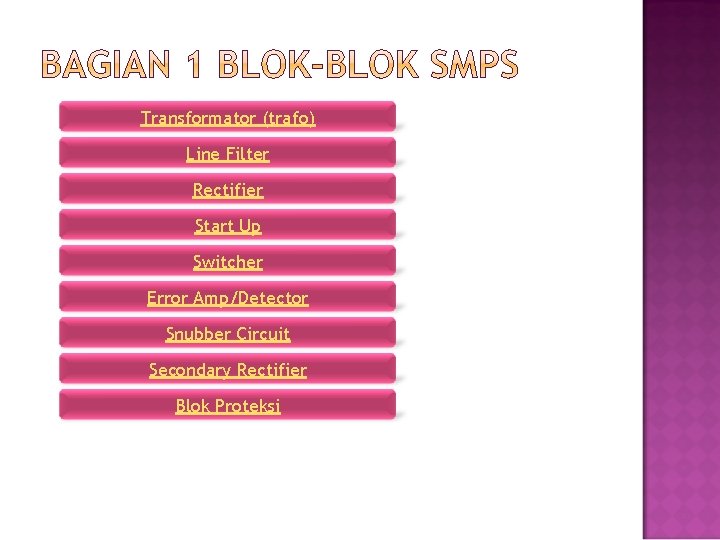 BAGIAN 1 BLOK-BLOK SMPS

Transformator (trafo)

Line Filter

Rectifier

Start Up

Switcher

Error Amp/Detector

Snubber Circuit

Secondary Rectifier

Blok Proteksi